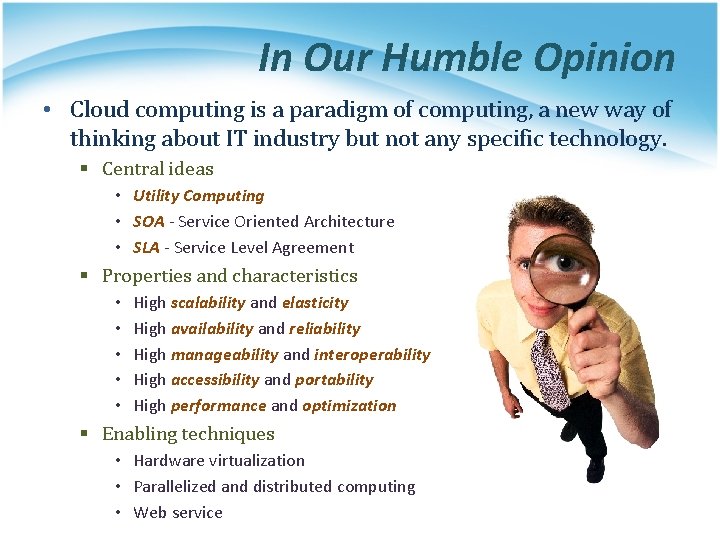 In Our Humble Opinion

• Cloud computing is a paradigm of computing, a new way of thinking about IT industry but not any specific technology.

▪ Central ideas
• Utility Computing
• SOA - Service Oriented Architecture
• SLA - Service Level Agreement

▪ Properties and characteristics
• High scalability and elasticity
• High availability and reliability
• High manageability and interoperability
• High accessibility and portability
• High performance and optimization

▪ Enabling techniques
• Hardware virtualization
• Parallelized and distributed computing
• Web service